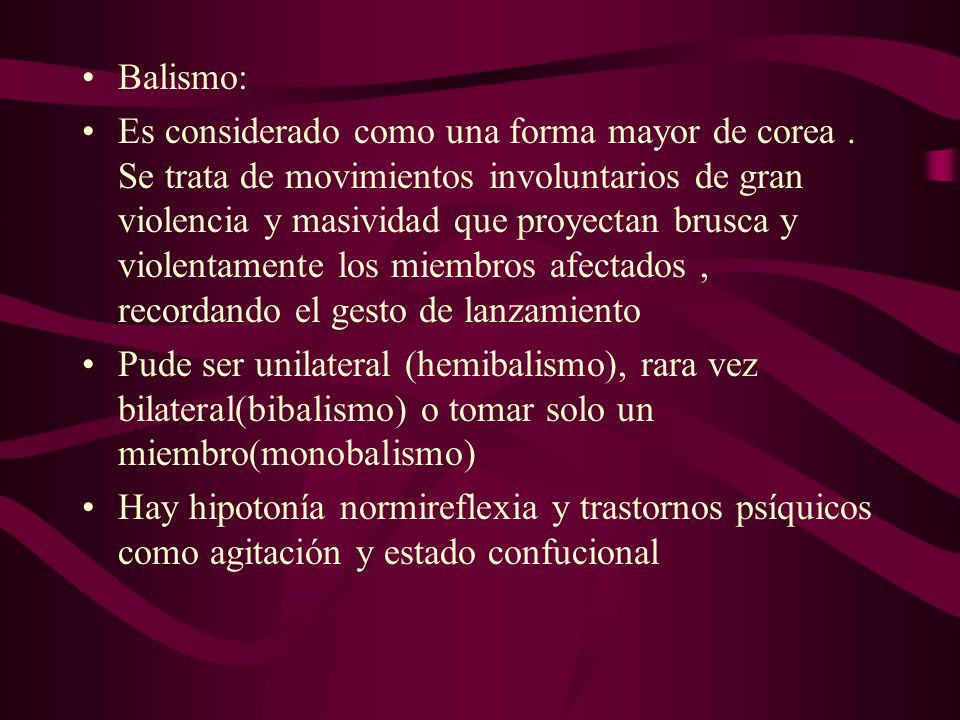 • Balismo:

• Es considerado como una forma mayor de corea . Se trata de movimientos involuntarios de gran violencia y masividad que proyectan brusca y violentamente los miembros afectados , recordando el gesto de lanzamiento

• Pude ser unilateral (hemibalismo), rara vez bilateral(bibalismo) o tomar solo un miembro(monobalismo)

• Hay hipotonía normireflexia y trastornos psíquicos como agitación y estado confucional